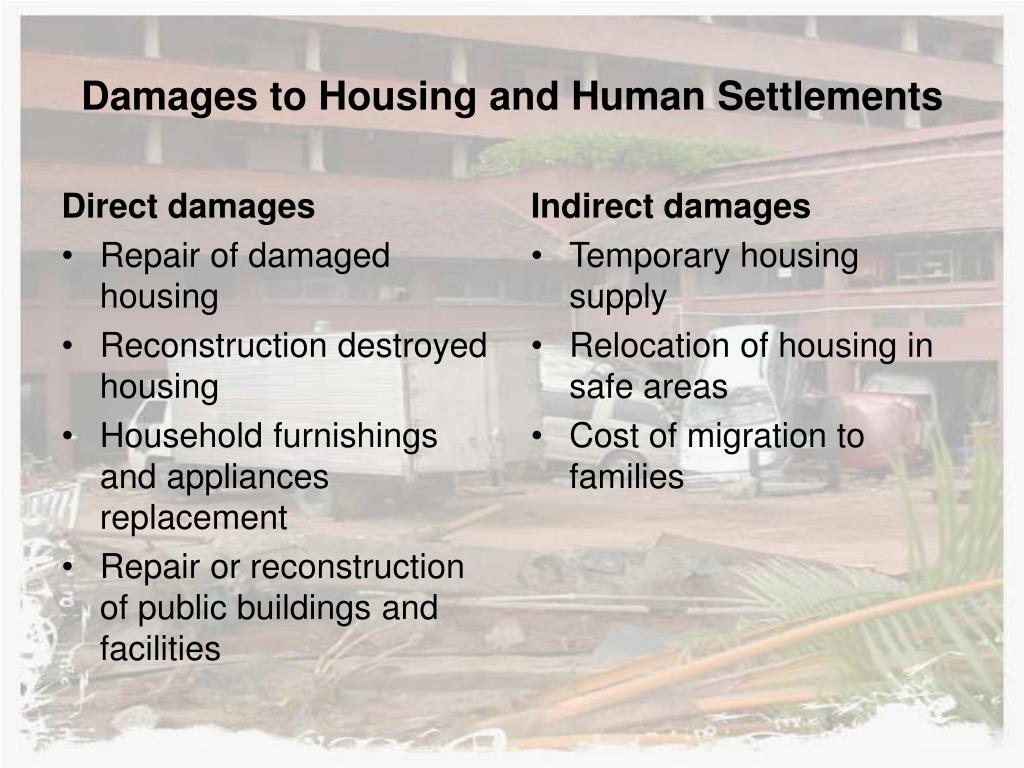 Damages to Housing and Human Settlements

Direct damages
• Repair of damaged housing
• Reconstruction destroyed housing
• Household furnishings and appliances replacement
• Repair or reconstruction of public buildings and facilities

Indirect damages
• Temporary housing supply
• Relocation of housing in safe areas
• Cost of migration to families